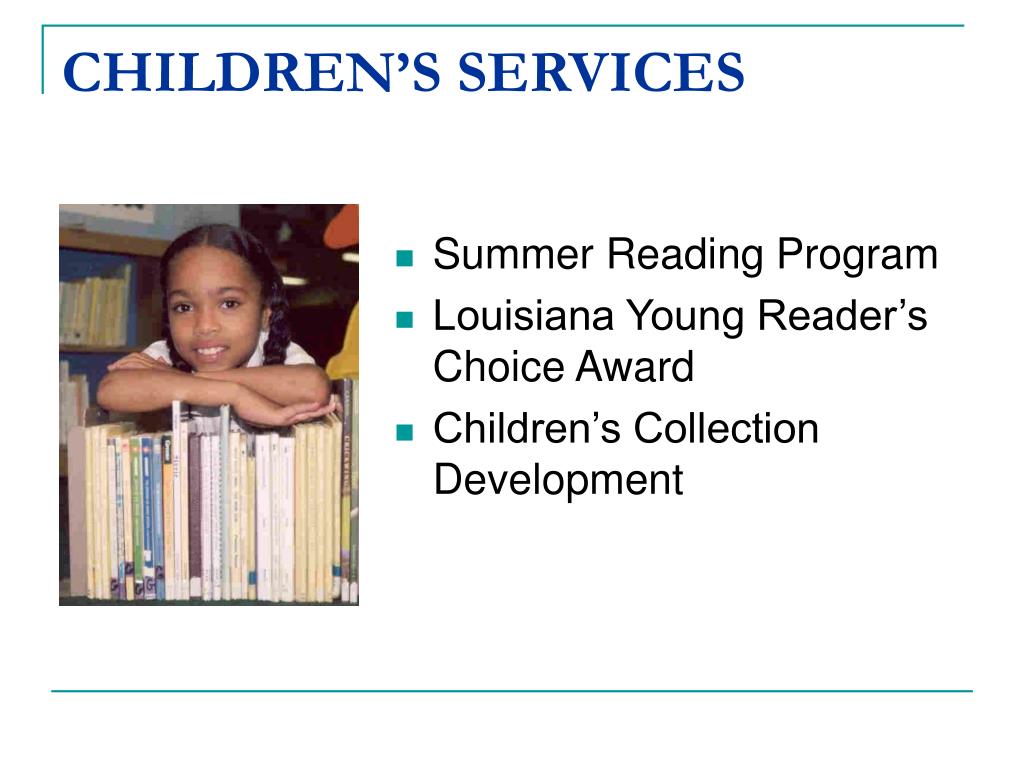 CHILDREN’S SERVICES

- Summer Reading Program
- Louisiana Young Reader’s Choice Award
- Children’s Collection Development